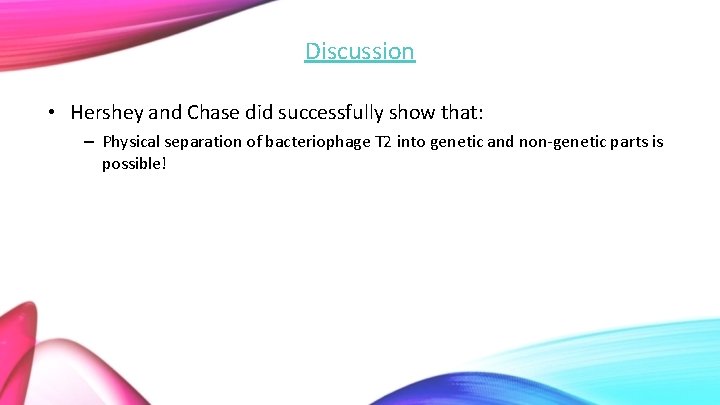 Discussion

• Hershey and Chase did successfully show that:

– Physical separation of bacteriophage T2 into genetic and non-genetic parts is possible!